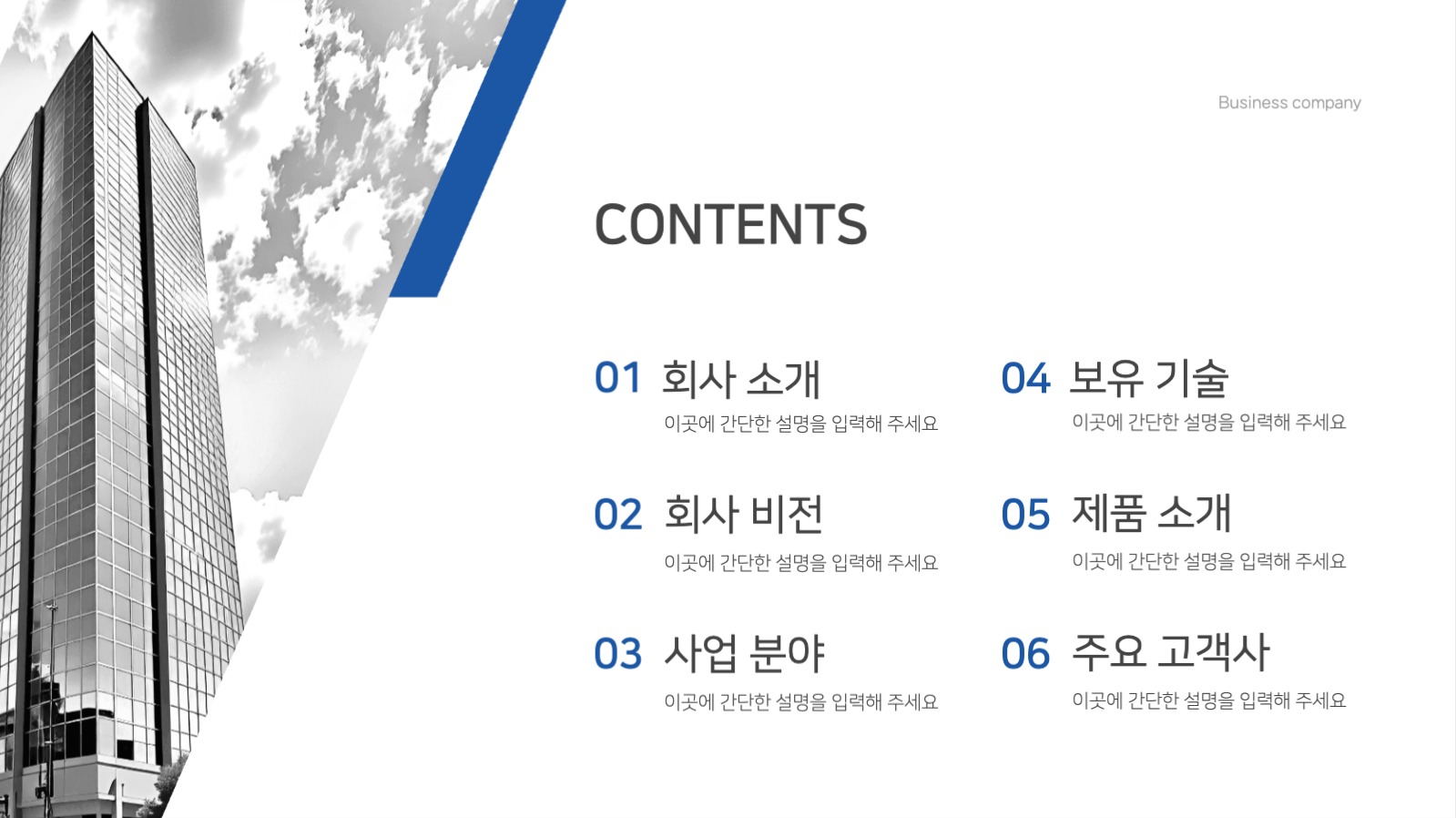 Business company

CONTENTS

01 회사 소개
이곳에 간단한 설명을 입력해 주세요

02 회사 비전
이곳에 간단한 설명을 입력해 주세요

03 사업 분야
이곳에 간단한 설명을 입력해 주세요

04 보유 기술
이곳에 간단한 설명을 입력해 주세요

05 제품 소개
이곳에 간단한 설명을 입력해 주세요

06 주요 고객사
이곳에 간단한 설명을 입력해 주세요